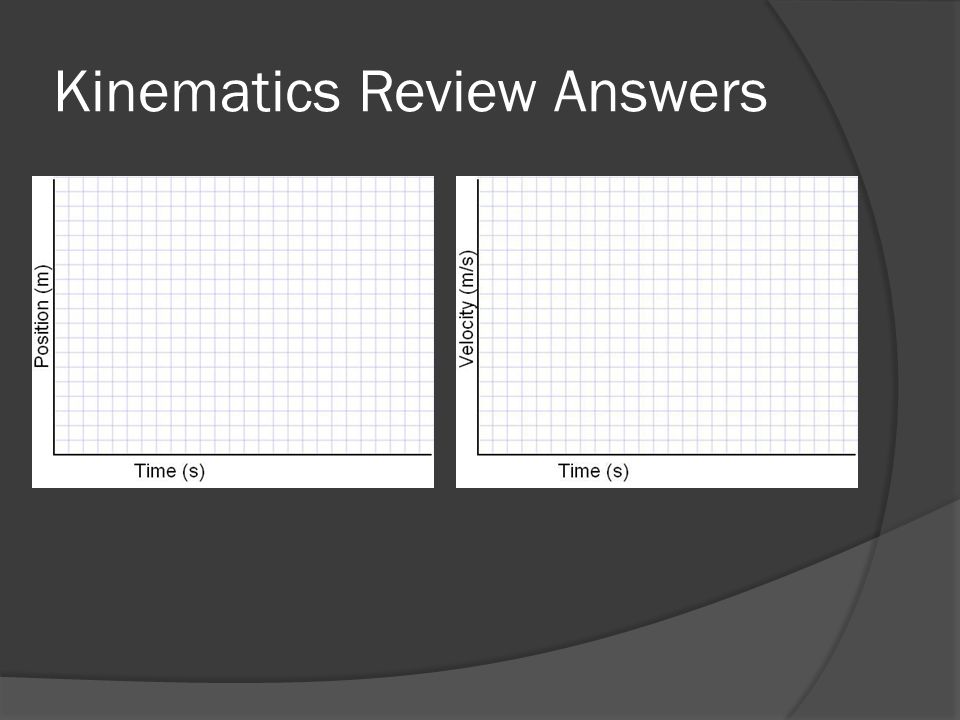 Kinematics Review Answers

Position (m)

Time (s)

Velocity (m/s)

Time (s)